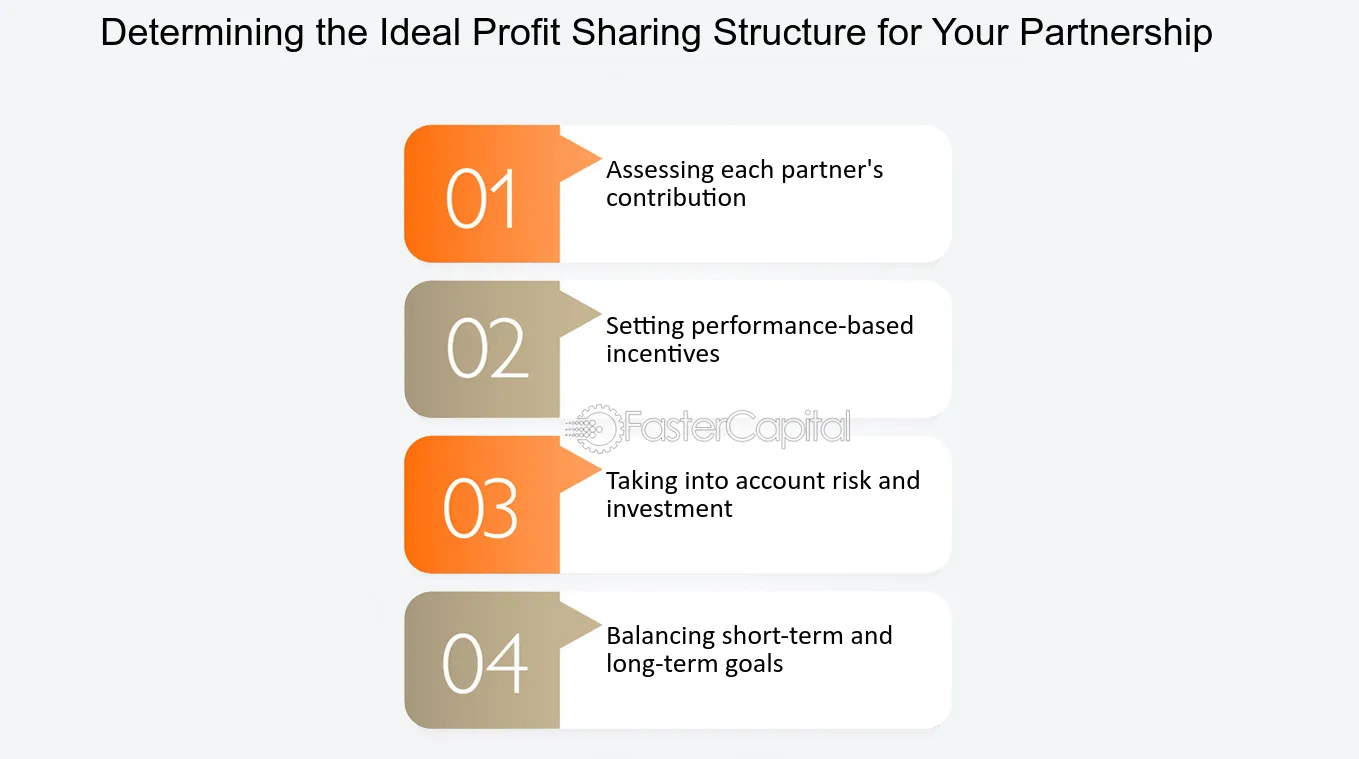 Determining the Ideal Profit Sharing Structure for Your Partnership

01

Assessing each partner's contribution

02

Setting performance-based incentives

FasterCapital

03

Taking into account risk and investment

04

Balancing short-term and long-term goals